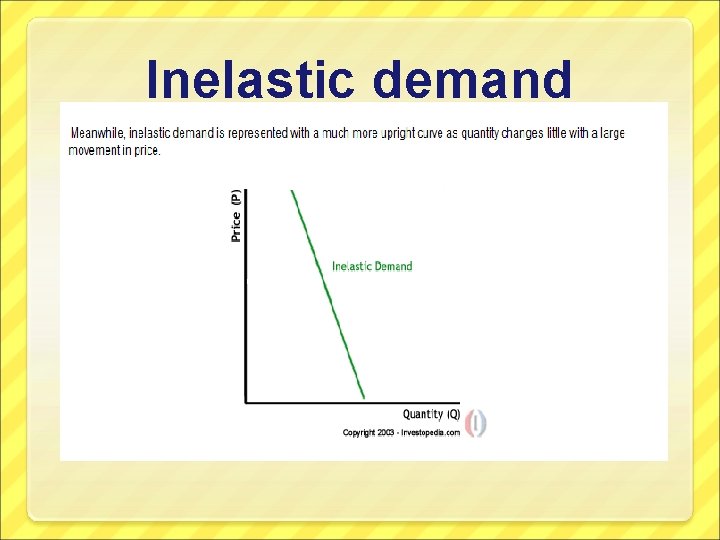 Inelastic demand

Meanwhile, inelastic demand is represented with a much more upright curve as quantity changes little with a large movement in price.

Price (P)

Inelastic Demand

Quantity (Q)

Copyright 2003 - Investopedia.com